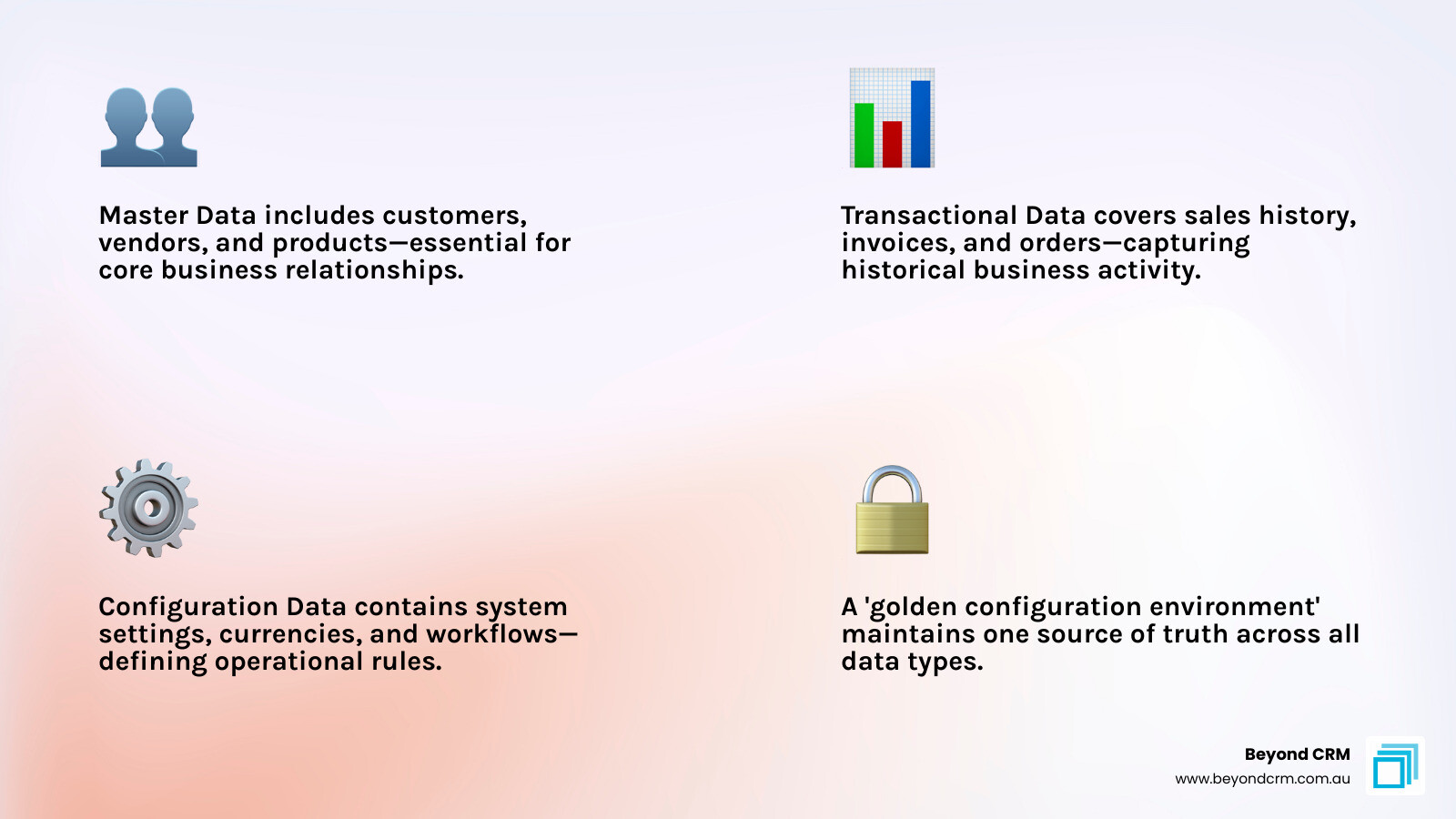 Master Data includes customers, vendors, and products—essential for core business relationships.

Transactional Data covers sales history, invoices, and orders—capturing historical business activity.

Configuration Data contains system settings, currencies, and workflows—defining operational rules.

A 'golden configuration environment' maintains one source of truth across all data types.

Beyond CRM
www.beyondcrm.com.au